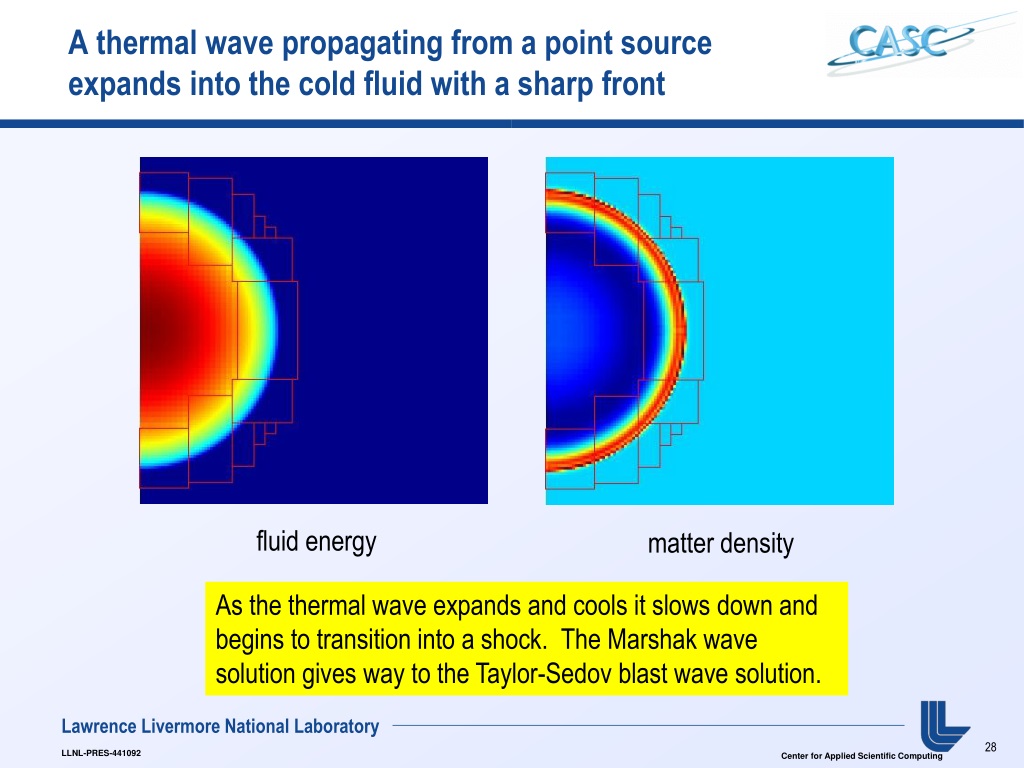 A thermal wave propagating from a point source expands into the cold fluid with a sharp front

CASC

fluid energy

matter density

As the thermal wave expands and cools it slows down and begins to transition into a shock. The Marshak wave solution gives way to the Taylor-Sedov blast wave solution.

Lawrence Livermore National Laboratory

LLNL-PRES-441092

Center for Applied Scientific Computing

28